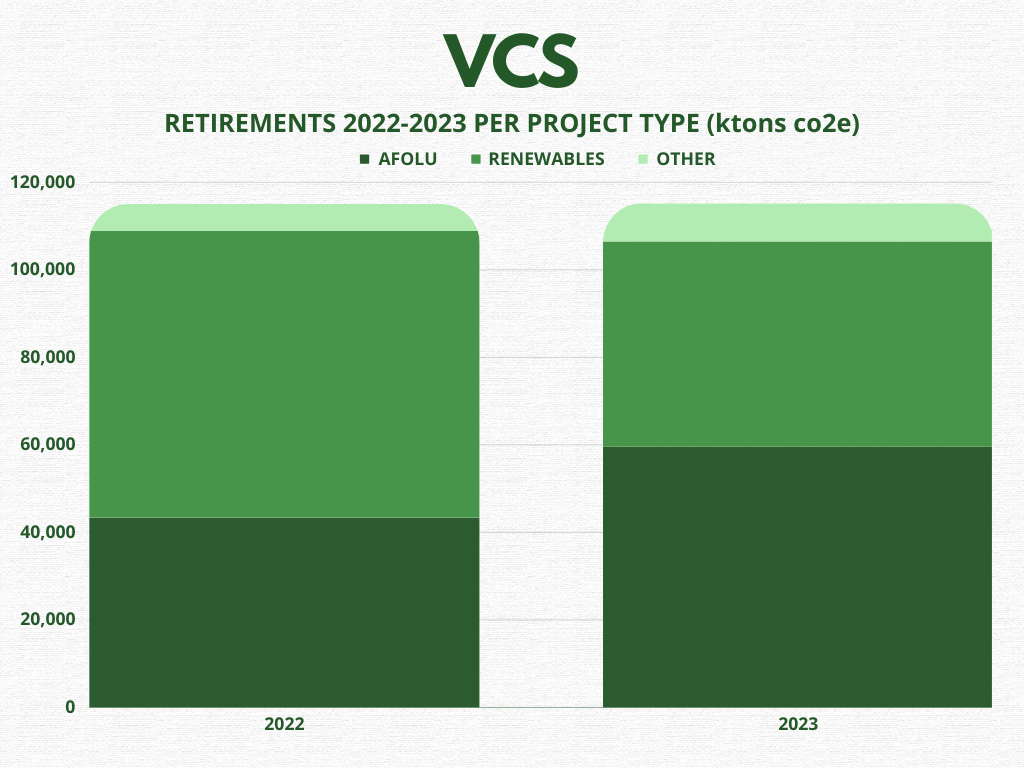 VCS

RETIREMENTS 2022-2023 PER PROJECT TYPE (ktons co2e)

AFOLU RENEWABLES OTHER

120,000
100,000
80,000
60,000
40,000
20,000
0

2022
2023